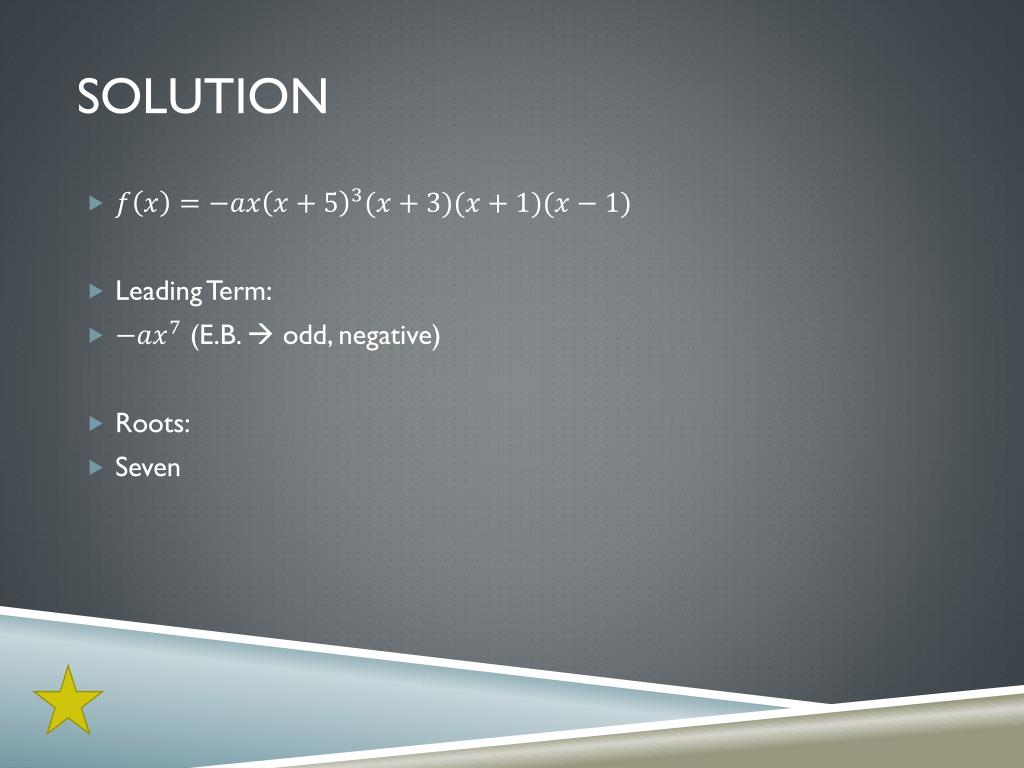 SOLUTION

$f(x) = -ax(x+5)^3(x+3)(x+1)(x-1)$

Leading Term:
$-ax^7$ (E.B. → odd, negative)

Roots:
Seven